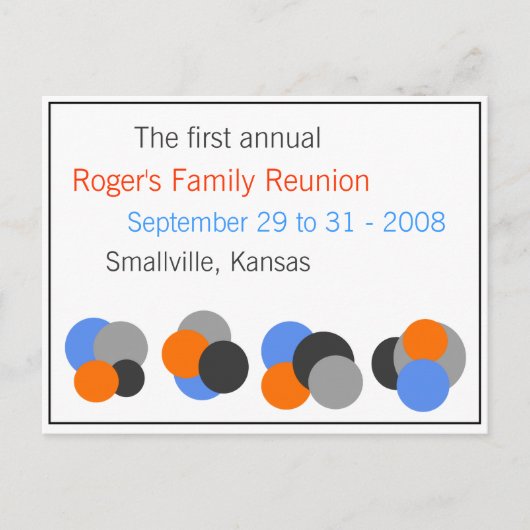 The first annual

Roger's Family Reunion

September 29 to 31 - 2008

Smallville, Kansas